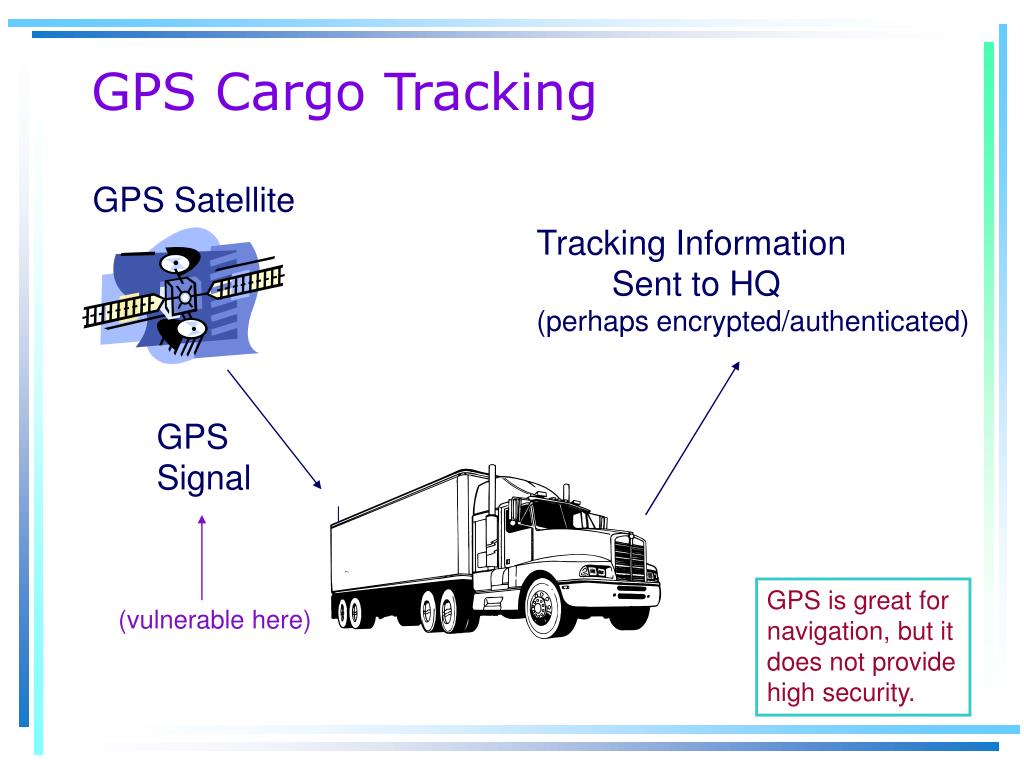 GPS Cargo Tracking

GPS Satellite

Tracking Information
Sent to HQ
(perhaps encrypted/authenticated)

GPS
Signal

(vulnerable here)

GPS is great for navigation, but it does not provide high security.